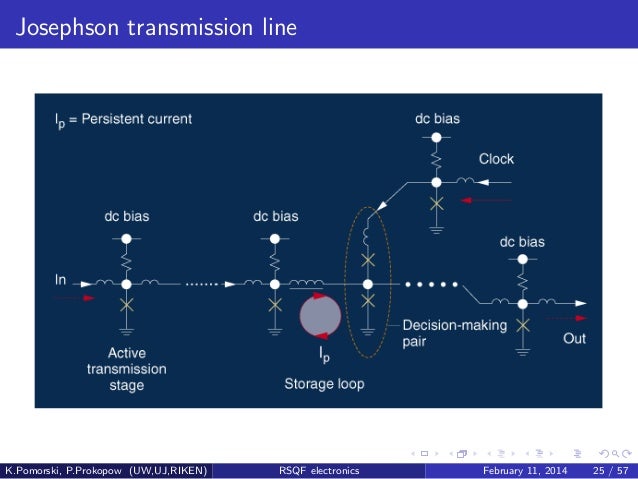 Josephson transmission line

$I_p$ = Persistent current

dc bias

Clock

dc bias

dc bias

dc bias

In

Active transmission stage

$I_p$

Storage loop

Decision-making pair

Out

K.Pomorski, P.Prokopow (UW,UJ,RIKEN) RSQF electronics February 11, 2014 25 / 57